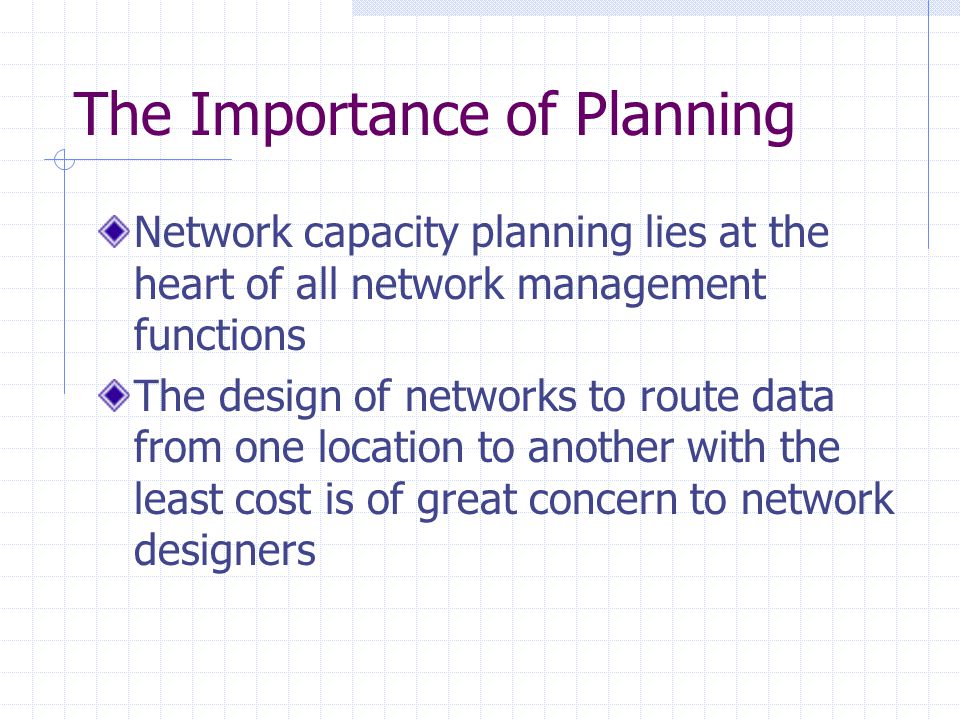 The Importance of Planning

Network capacity planning lies at the heart of all network management functions

The design of networks to route data from one location to another with the least cost is of great concern to network designers